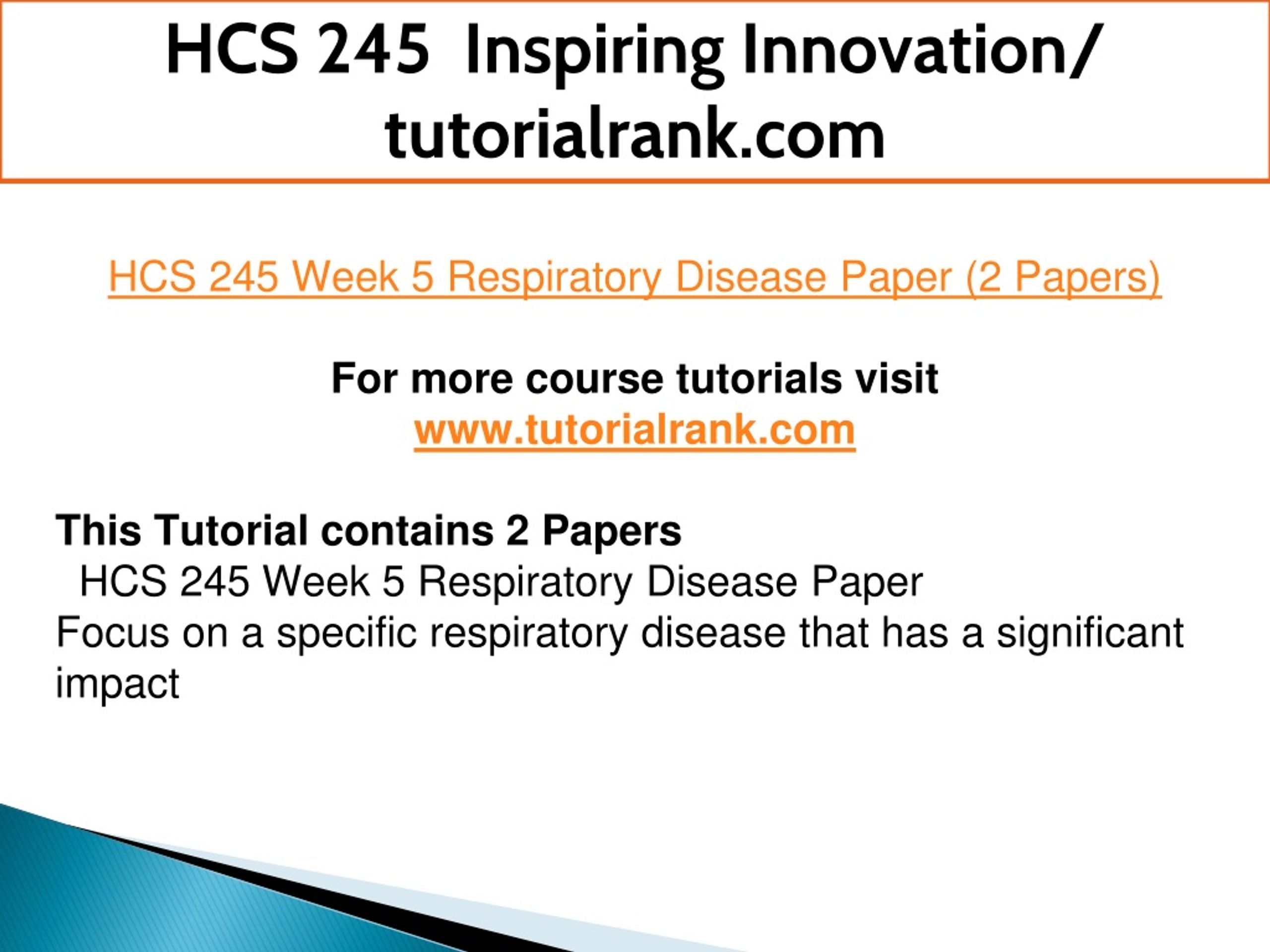 HCS 245 Inspiring Innovation/ tutorialrank.com

HCS 245 Week 5 Respiratory Disease Paper (2 Papers)

For more course tutorials visit
www.tutorialrank.com

This Tutorial contains 2 Papers
HCS 245 Week 5 Respiratory Disease Paper
Focus on a specific respiratory disease that has a significant impact